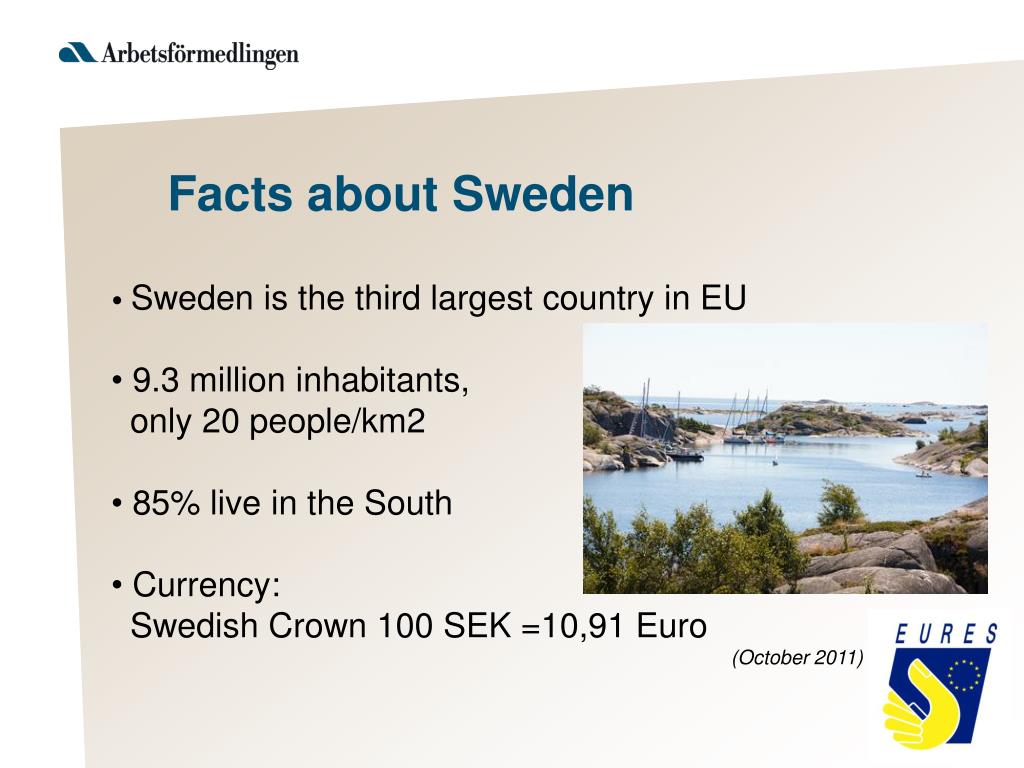 Arbetsförmedlingen

Facts about Sweden

• Sweden is the third largest country in EU

• 9.3 million inhabitants, only 20 people/km2

• 85% live in the South

• Currency: Swedish Crown 100 SEK =10,91 Euro

(October 2011)

EURES